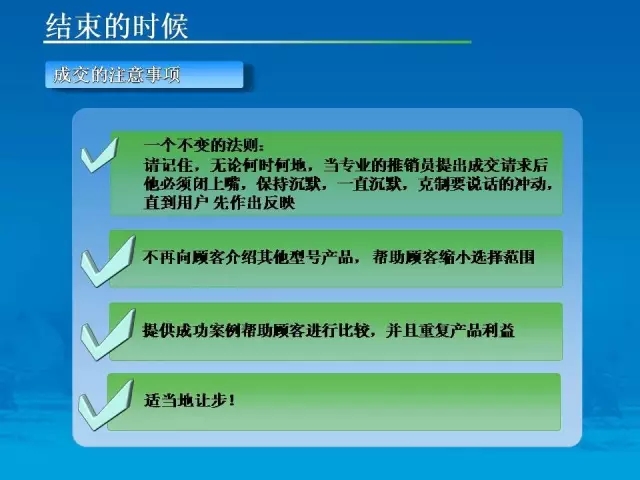 结束的时候

成交的注意事项

一个不变的法则：
请记住，无论何时何地，当专业的推销员提出成交请求后他必须闭上嘴，保持沉默，一直沉默，克制要说话的冲动，直到用户 先作出反映

不再向顾客介绍其他型号产品，帮助顾客缩小选择范围

提供成功案例帮助顾客进行比较，并且重复产品利益

适当地让步！